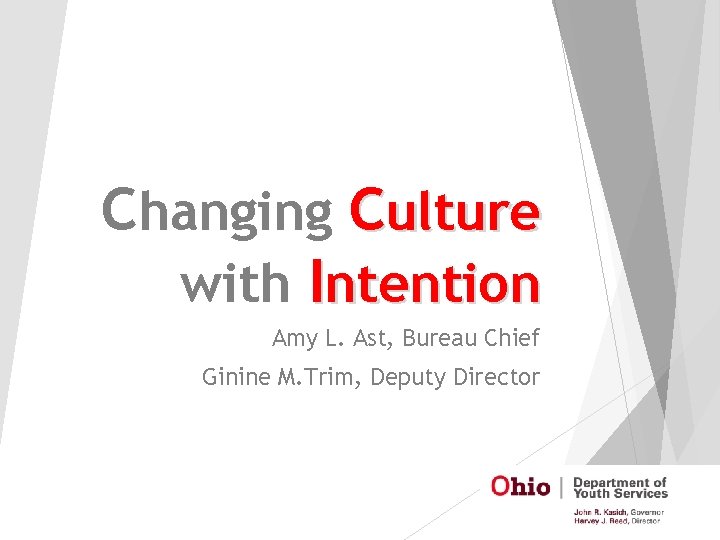 Changing Culture with Intention

Amy L. Ast, Bureau Chief

Ginine M.Trim, Deputy Director

Ohio | Department of Youth Services

John R. Kasich, Governor
Harvey J. Reed, Director